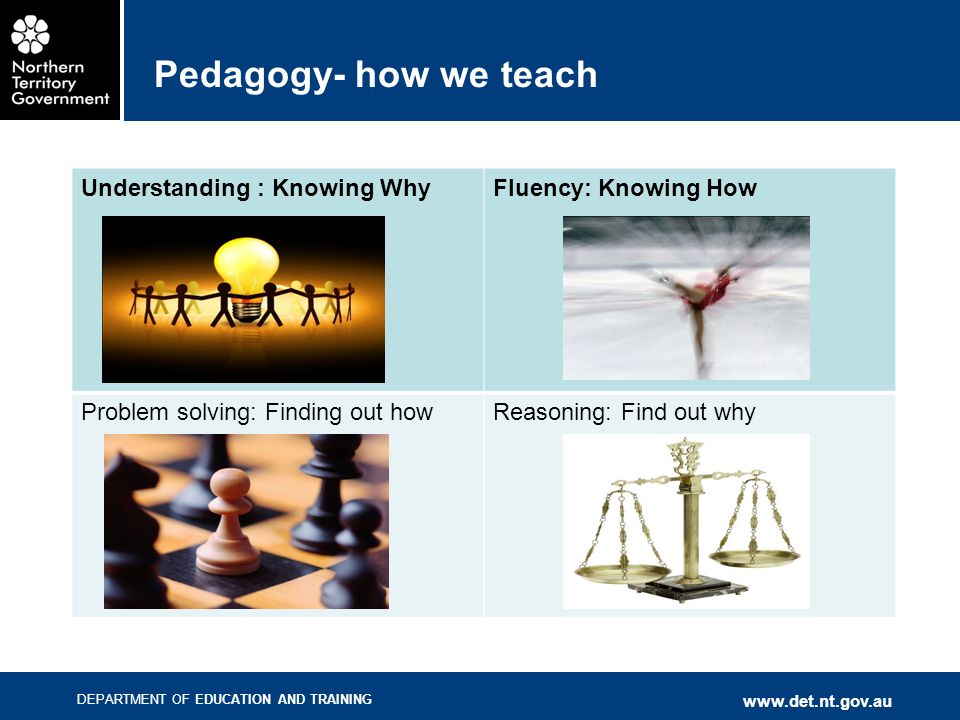 Northern Territory Government

Pedagogy- how we teach

| Understanding : Knowing Why | Fluency: Knowing How |
|---|---|
| Problem solving: Finding out how | Reasoning: Find out why |

DEPARTMENT OF EDUCATION AND TRAINING

www.det.nt.gov.au